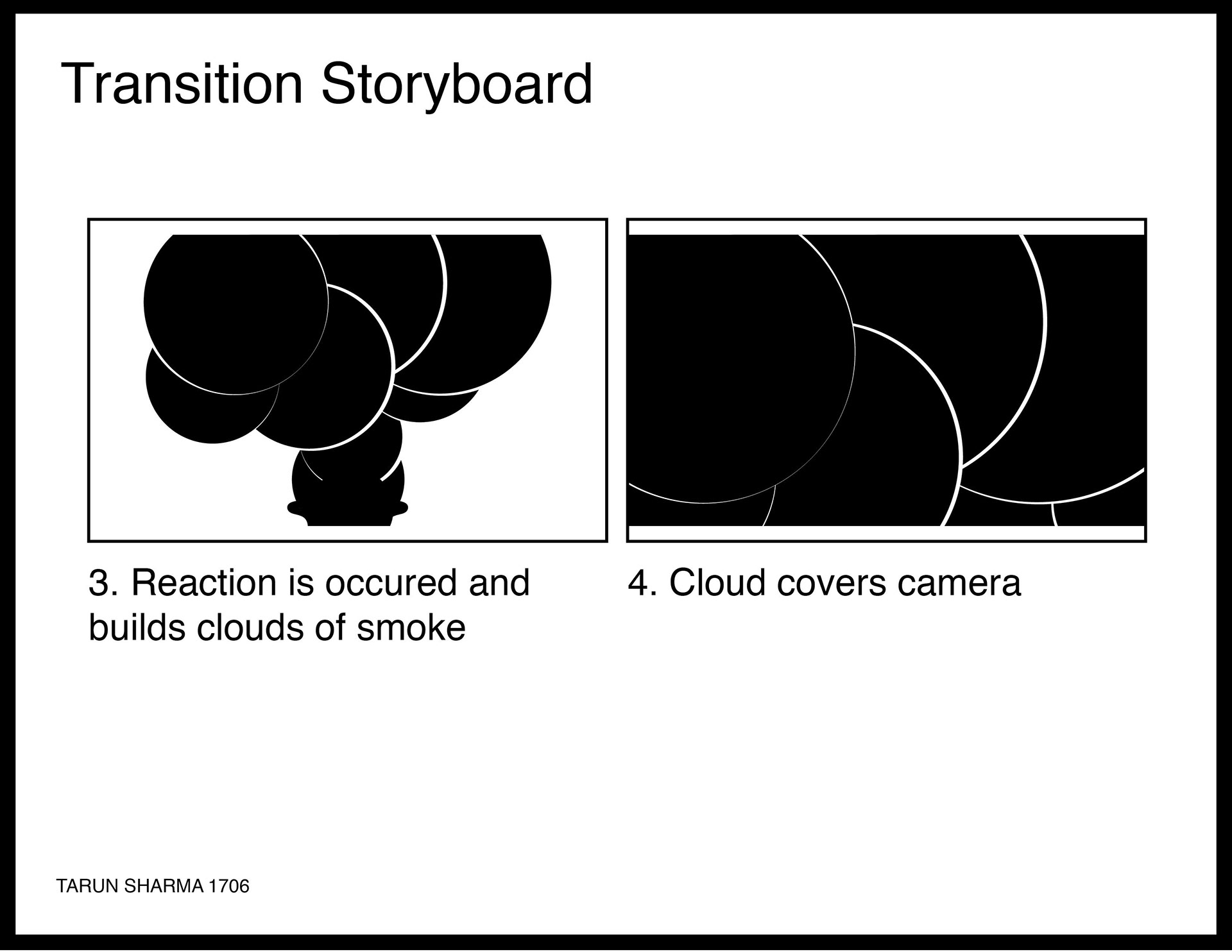 Transition Storyboard

3. Reaction is occured and builds clouds of smoke

4. Cloud covers camera

TARUN SHARMA 1706